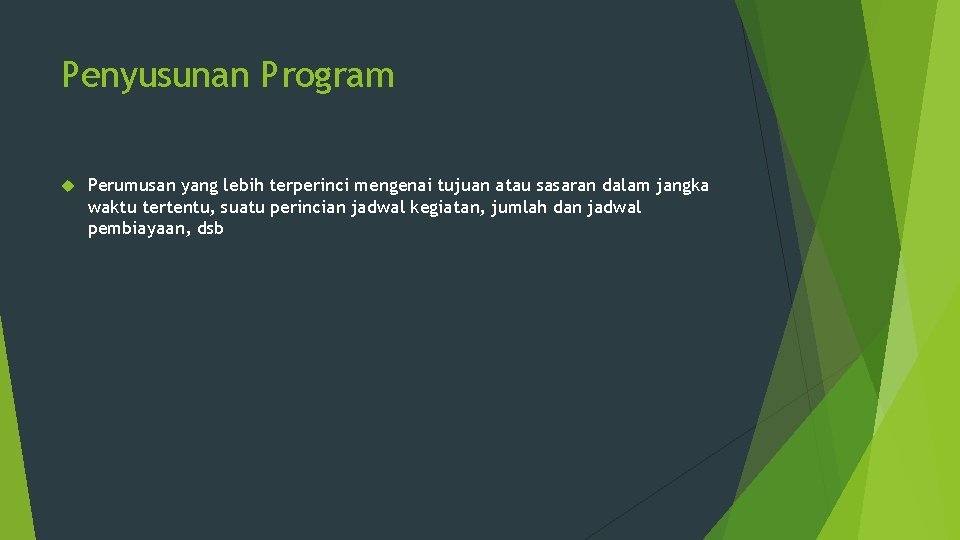 Penyusunan Program

Perumusan yang lebih terperinci mengenai tujuan atau sasaran dalam jangka waktu tertentu, suatu perincian jadwal kegiatan, jumlah dan jadwal pembiayaan, dsb